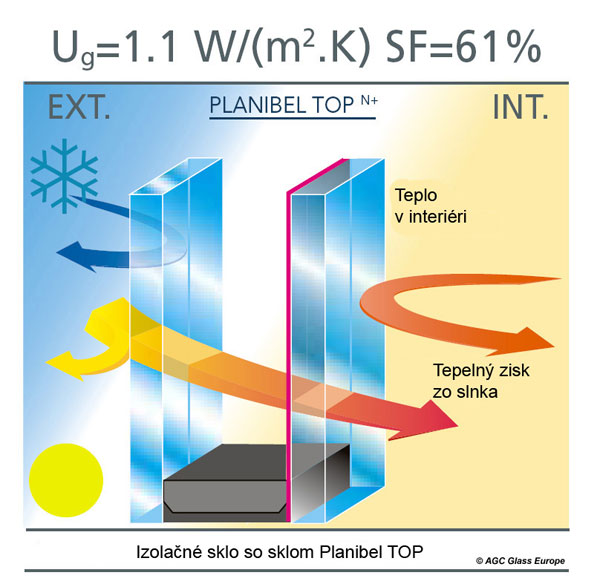 $U_g$=1.1 W/($m^2$.K) SF=61%

EXT.

PLANIBEL TOP $^{N+}$

INT.

Teplo v interiéri

Tepelný zisk zo slnka

Izolačné sklo so sklom Planibel TOP

© AGC Glass Europe